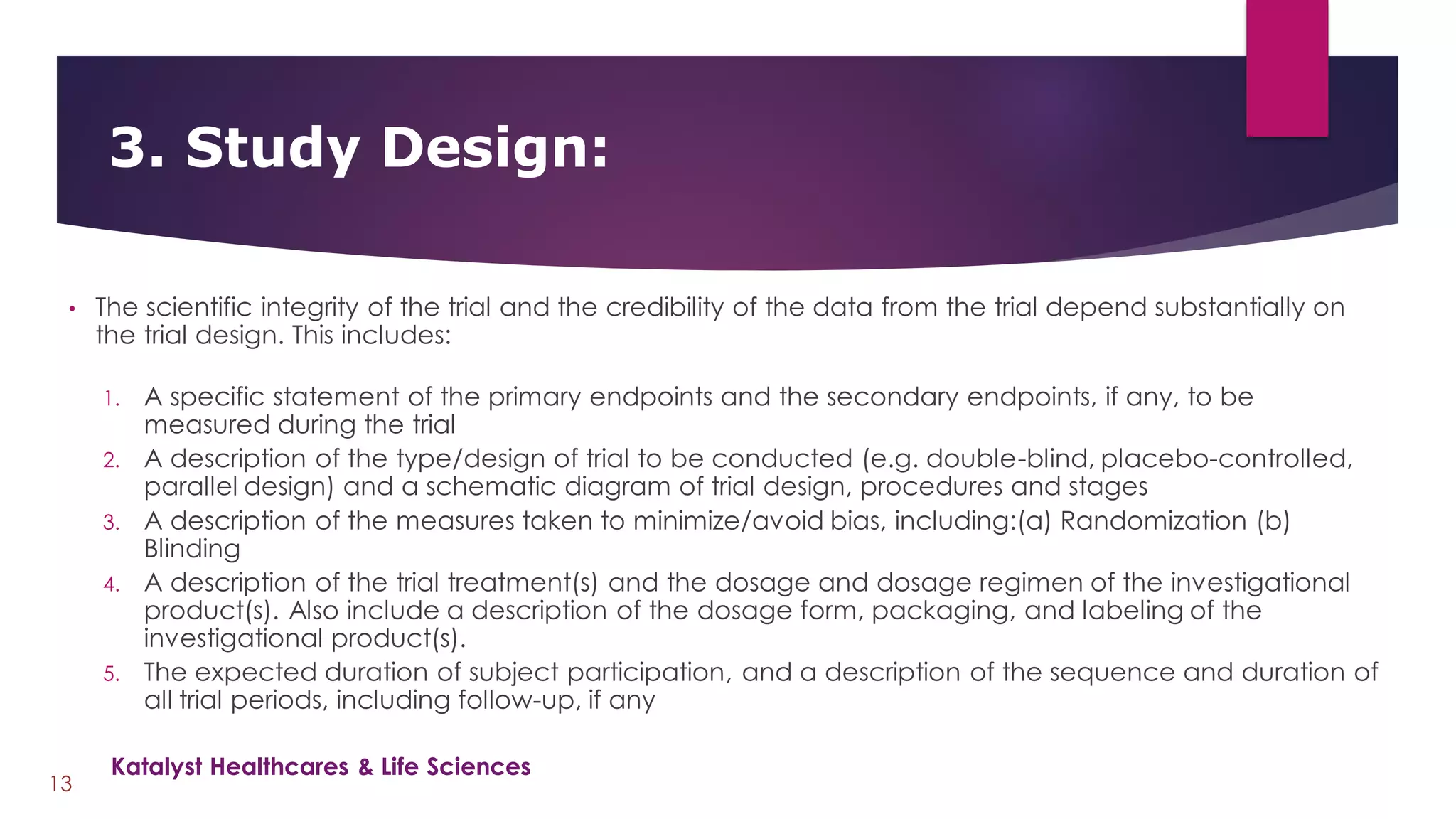 3. Study Design:

• The scientific integrity of the trial and the credibility of the data from the trial depend substantially on the trial design. This includes:

1. A specific statement of the primary endpoints and the secondary endpoints, if any, to be measured during the trial
2. A description of the type/design of trial to be conducted (e.g. double-blind, placebo-controlled, parallel design) and a schematic diagram of trial design, procedures and stages
3. A description of the measures taken to minimize/avoid bias, including:(a) Randomization (b) Blinding
4. A description of the trial treatment(s) and the dosage and dosage regimen of the investigational product(s). Also include a description of the dosage form, packaging, and labeling of the investigational product(s).
5. The expected duration of subject participation, and a description of the sequence and duration of all trial periods, including follow-up, if any

Katalyst Healthcares & Life Sciences

13